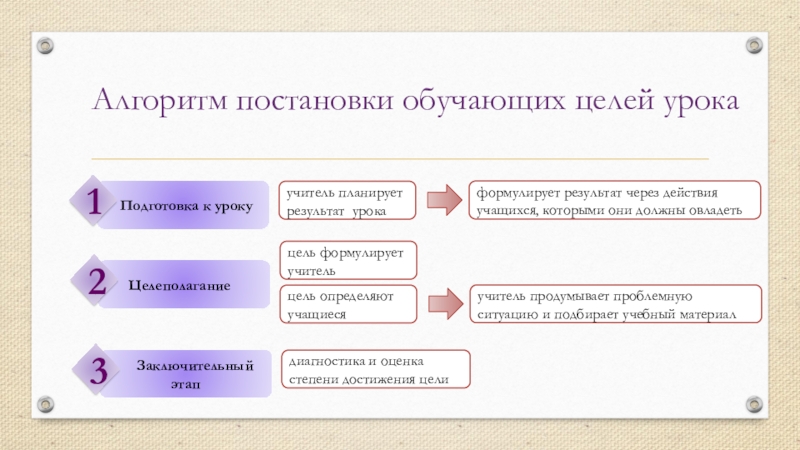 Алгоритм постановки обучающих целей урока

1 Подготовка к уроку

учитель планирует результат урока

формулирует результат через действия учащихся, которыми они должны овладеть

2 Целеполагание

цель формулирует учитель

цель определяют учащиеся

учитель продумывает проблемную ситуацию и подбирает учебный материал

3 Заключительный этап

диагностика и оценка степени достижения цели